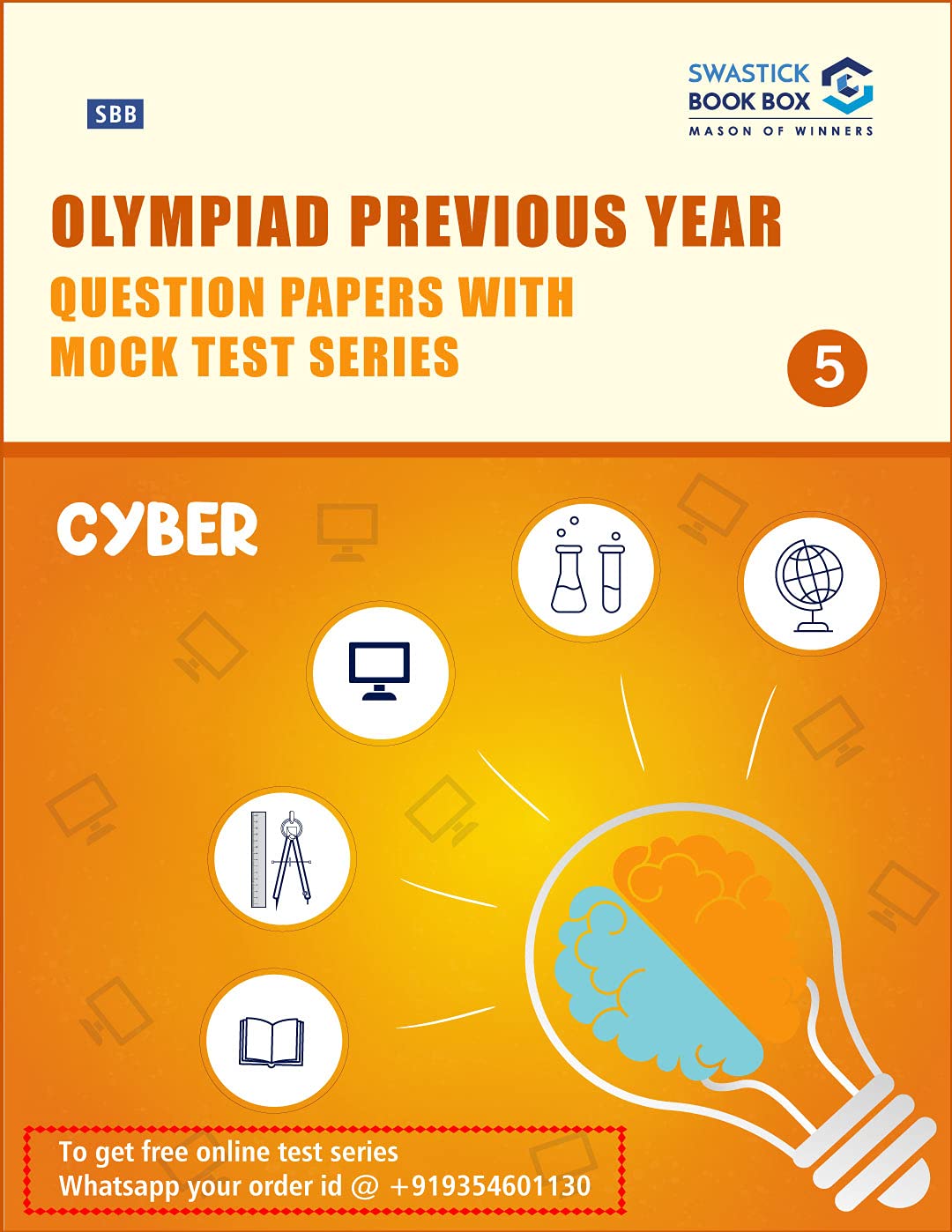 SBB

SWASTICK BOOK BOX
MASON OF WINNERS

OLYMPIAD PREVIOUS YEAR
QUESTION PAPERS WITH MOCK TEST SERIES

5

CYBER

To get free online test series
Whatsapp your order id @ +919354601130